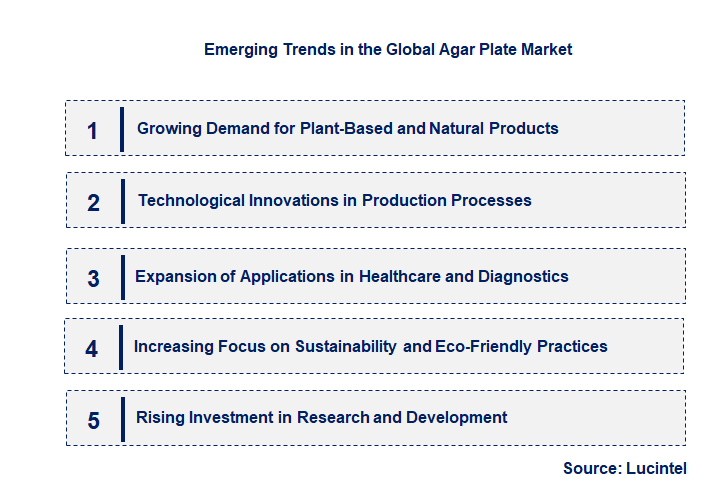 Emerging Trends in the Global Agar Plate Market

1 Growing Demand for Plant-Based and Natural Products

2 Technological Innovations in Production Processes

3 Expansion of Applications in Healthcare and Diagnostics

4 Increasing Focus on Sustainability and Eco-Friendly Practices

5 Rising Investment in Research and Development

Source: Lucintel